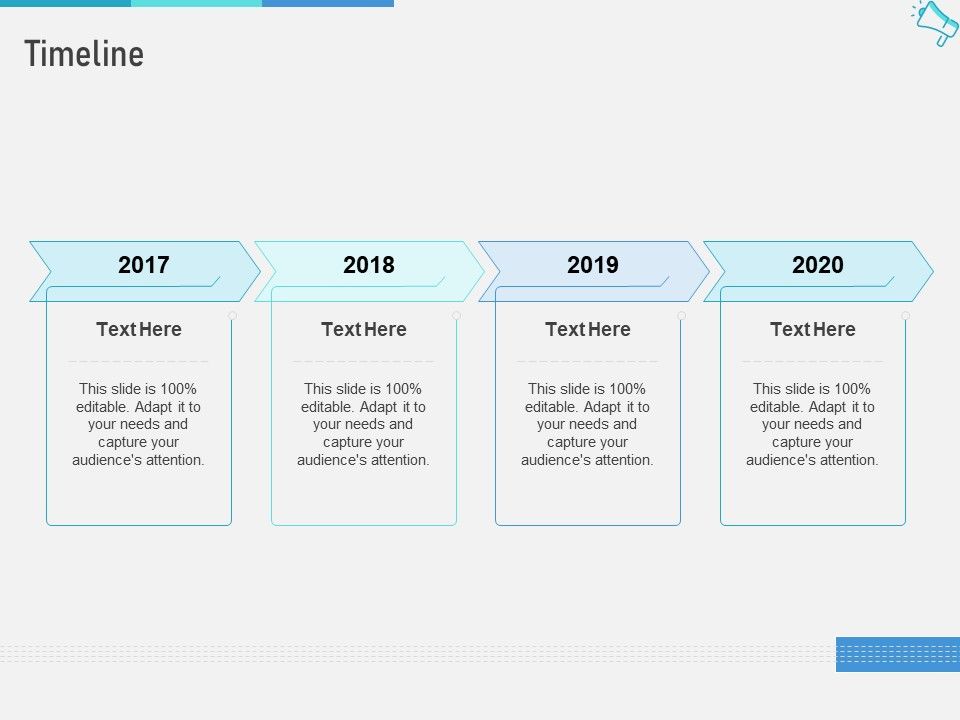 Timeline

2017

Text Here

This slide is 100% editable. Adapt it to your needs and capture your audience's attention.

2018

Text Here

This slide is 100% editable. Adapt it to your needs and capture your audience's attention.

2019

Text Here

This slide is 100% editable. Adapt it to your needs and capture your audience's attention.

2020

Text Here

This slide is 100% editable. Adapt it to your needs and capture your audience's attention.